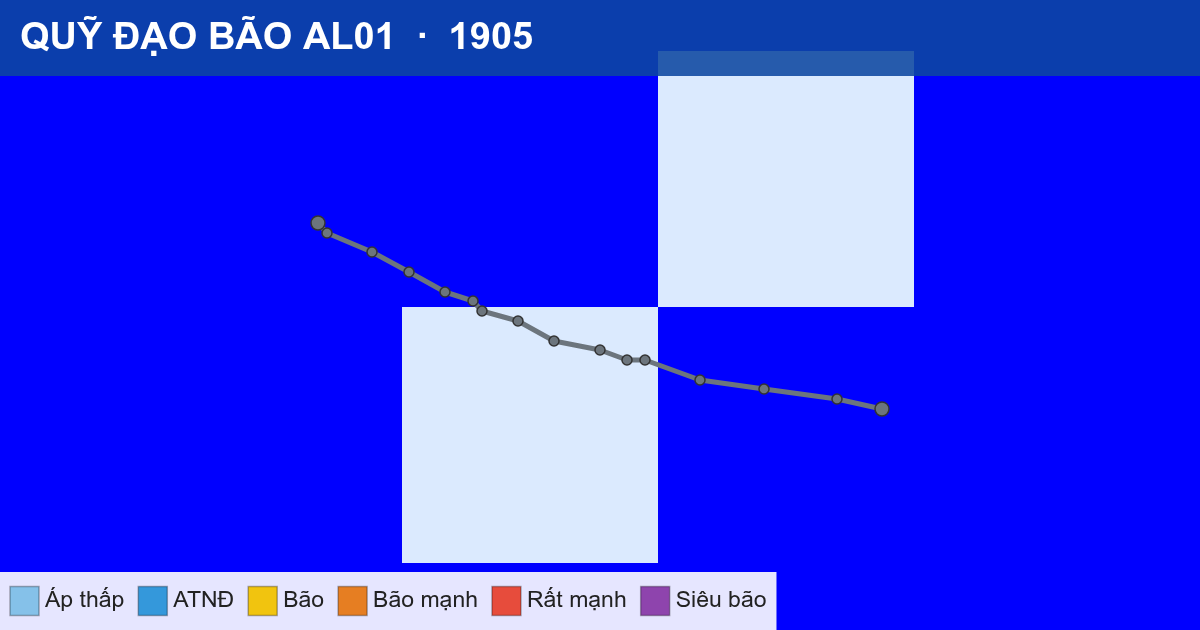 QUỸ ĐẠO BÃO AL01 · 1905

Áp thấp
ATNĐ
Bão
Bão mạnh
Rất mạnh
Siêu bão